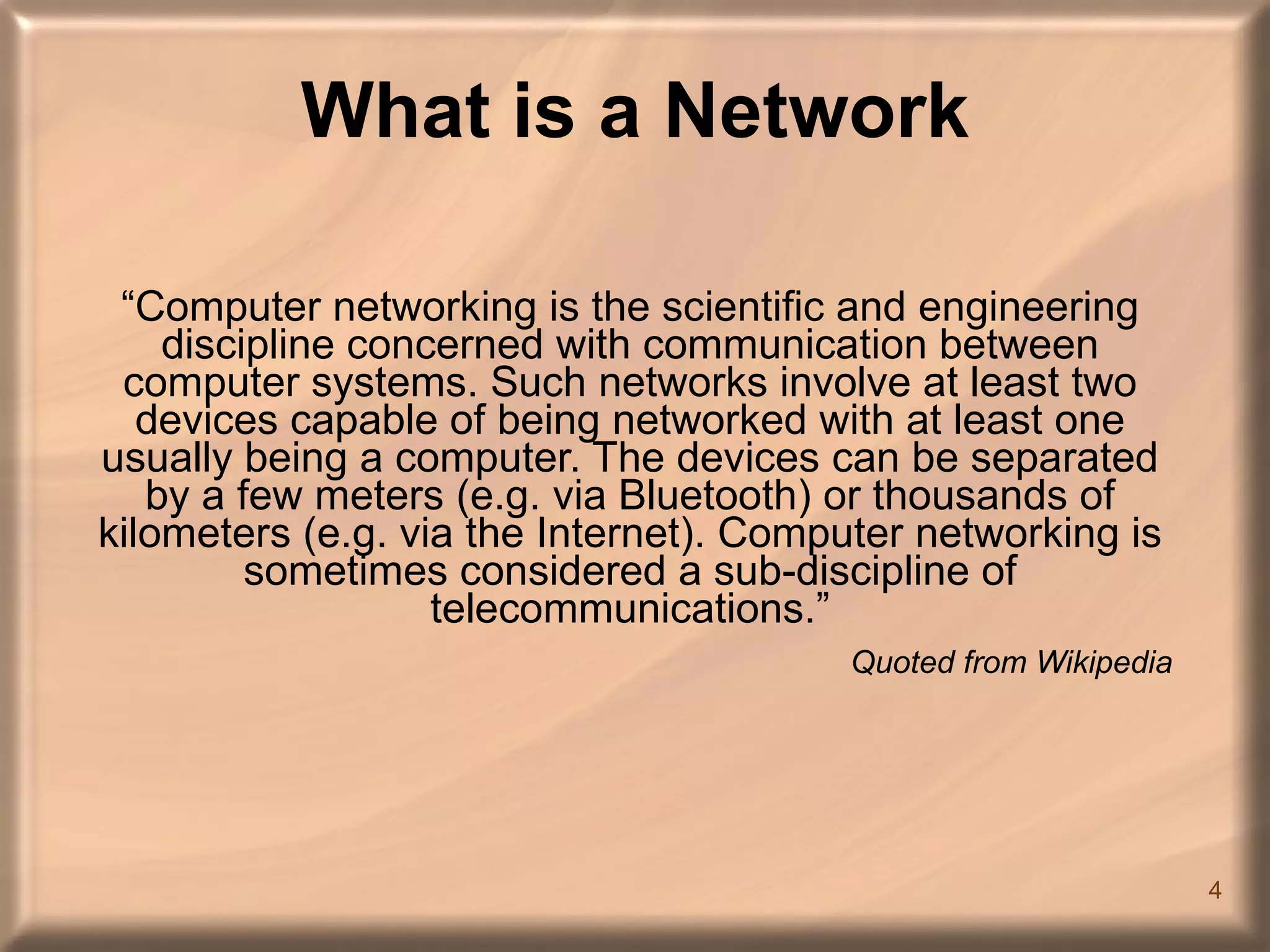 What is a Network

“Computer networking is the scientific and engineering discipline concerned with communication between computer systems. Such networks involve at least two devices capable of being networked with at least one usually being a computer. The devices can be separated by a few meters (e.g. via Bluetooth) or thousands of kilometers (e.g. via the Internet). Computer networking is sometimes considered a sub-discipline of telecommunications.”

Quoted from Wikipedia

4